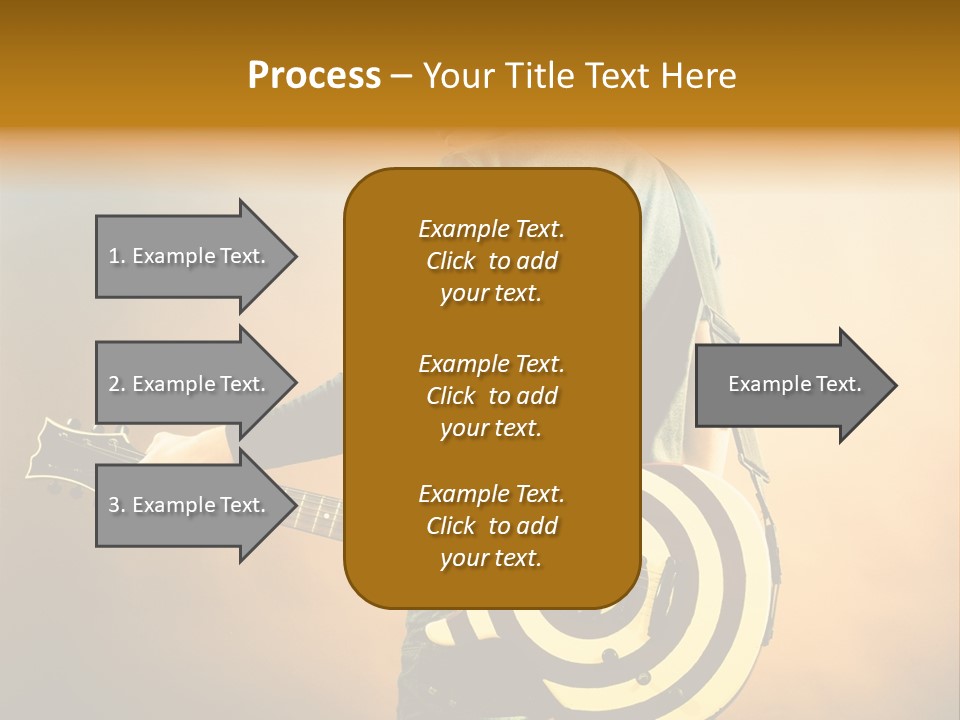 Process – Your Title Text Here

1. Example Text.

2. Example Text.

3. Example Text.

Example Text. Click to add your text.

Example Text. Click to add your text.

Example Text. Click to add your text.

Example Text.